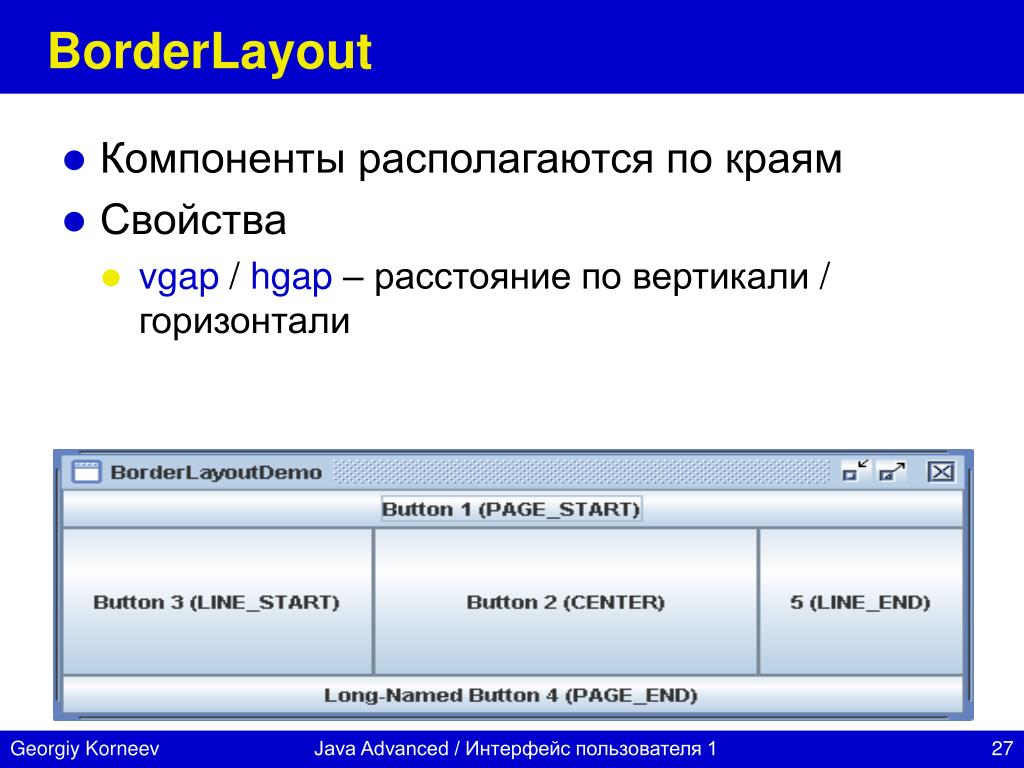 BorderLayout

Компоненты располагаются по краям

Свойства

vgap / hgap – расстояние по вертикали / горизонтали

BorderLayoutDemo

Button 1 (PAGE_START)

Button 3 (LINE_START)

Button 2 (CENTER)

5 (LINE_END)

Long-Named Button 4 (PAGE_END)

Georgiy Korneev

Java Advanced / Интерфейс пользователя 1

27